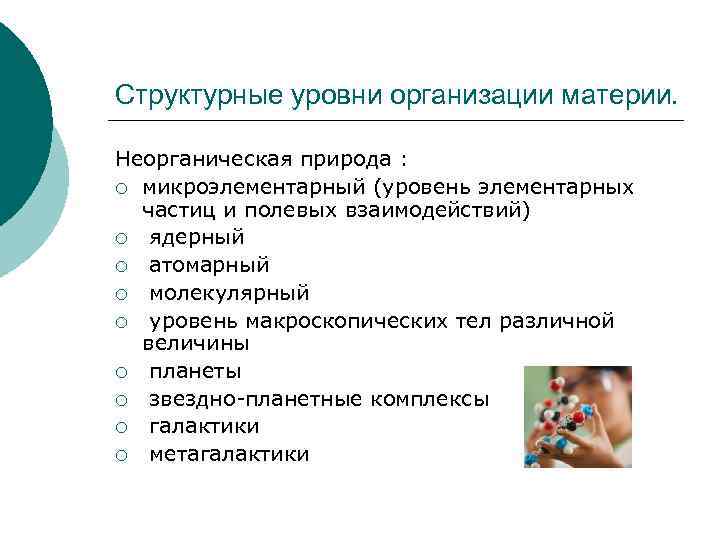 Структурные уровни организации материи.

Неорганическая природа :

○ микроэлементарный (уровень элементарных частиц и полевых взаимодействий)
○ ядерный
○ атомарный
○ молекулярный
○ уровень макроскопических тел различной величины
○ планеты
○ звездно-планетные комплексы
○ галактики
○ метагалактики